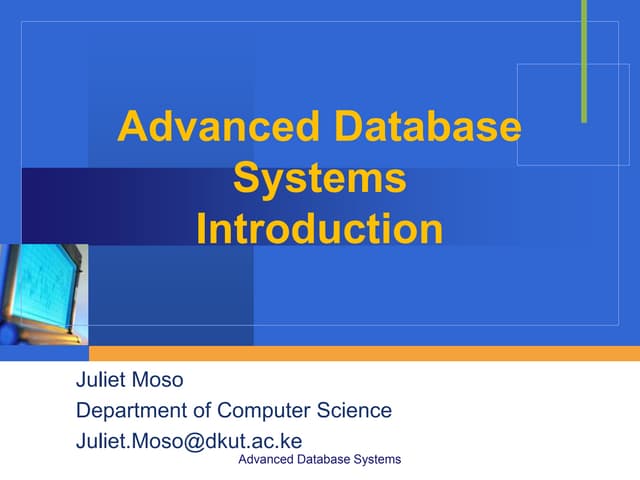 Advanced Database Systems
Introduction

Juliet Moso
Department of Computer Science
Juliet.Moso@dkut.ac.ke

Advanced Database Systems